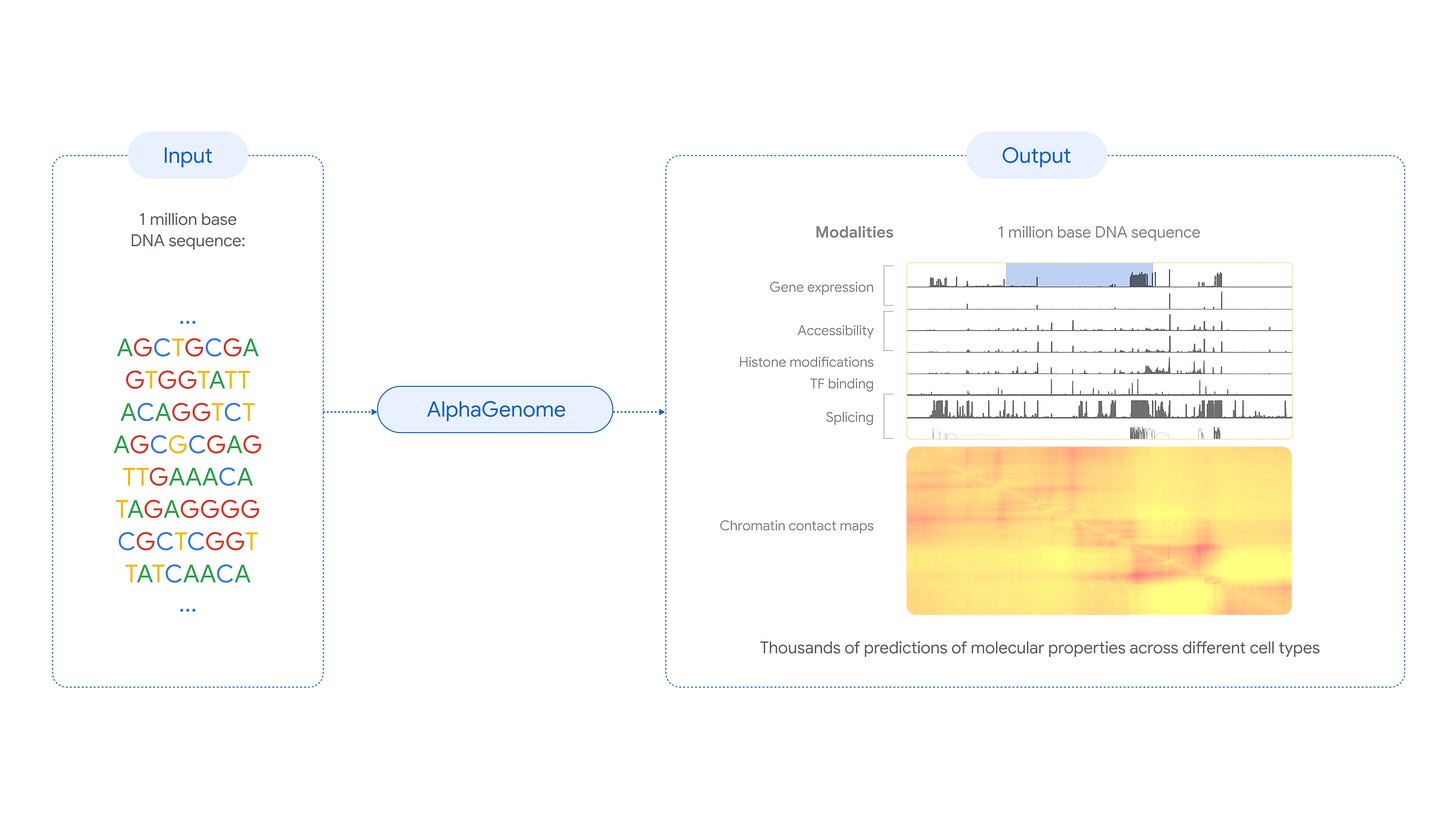 Input

1 million base DNA sequence:

...
AGCTGCGA
GTGGTATT
ACAGGTCT
AGCGCGAG
TTGAAACA
TAGAGGGG
CGCTCGGT
TATCAACA
...

AlphaGenome

Output

Modalities

1 million base DNA sequence

Gene expression

Accessibility

Histone modifications

TF binding

Splicing

Chromatin contact maps

Thousands of predictions of molecular properties across different cell types